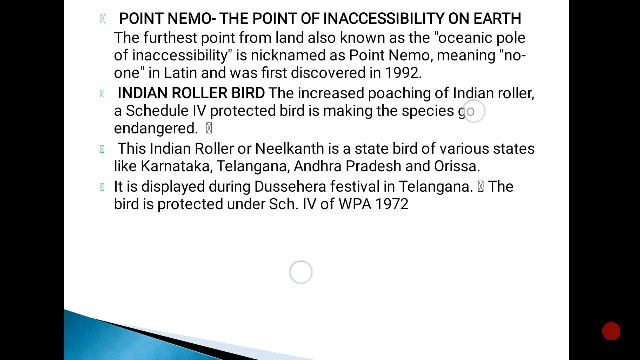 POINT NEMO- THE POINT OF INACCESSIBILITY ON EARTH
The furthest point from land also known as the "oceanic pole of inaccessibility" is nicknamed as Point Nemo, meaning "no-one" in Latin and was first discovered in 1992.

INDIAN ROLLER BIRD The increased poaching of Indian roller, a Schedule IV protected bird is making the species go endangered. 

This Indian Roller or Neelkanth is a state bird of various states like Karnataka, Telangana, Andhra Pradesh and Orissa.

It is displayed during Dussehera festival in Telangana.  The bird is protected under Sch. IV of WPA 1972